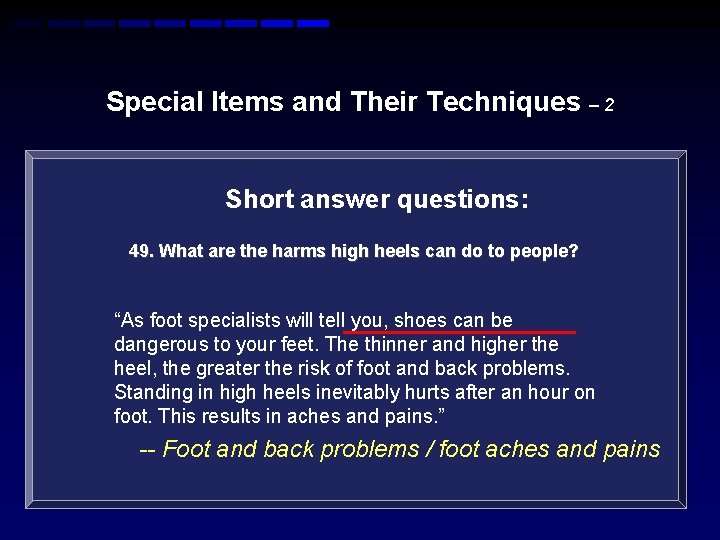 Special Items and Their Techniques – 2

Short answer questions:

49. What are the harms high heels can do to people?

“As foot specialists will tell you, shoes can be dangerous to your feet. The thinner and higher the heel, the greater the risk of foot and back problems. Standing in high heels inevitably hurts after an hour on foot. This results in aches and pains.”

-- Foot and back problems / foot aches and pains